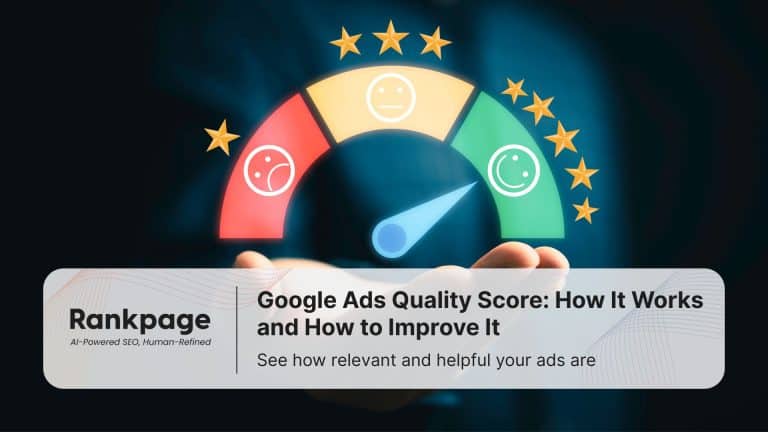 Rankpage
AI-Powered SEO, Human-Refined

Google Ads Quality Score: How It Works and How to Improve It

See how relevant and helpful your ads are